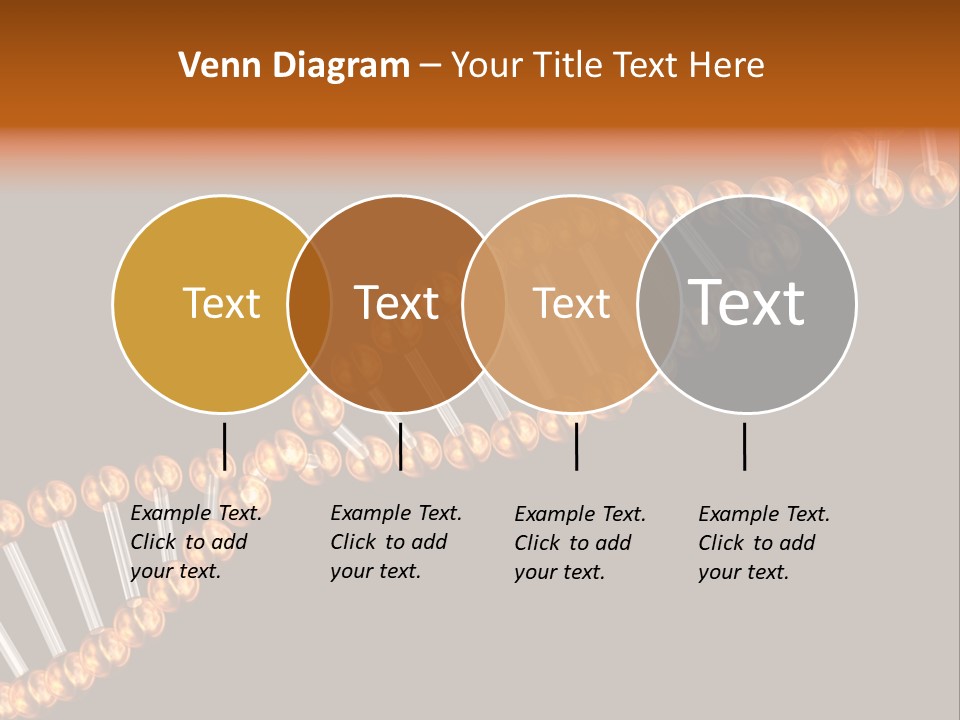 Venn Diagram – Your Title Text Here

Text

Text

Text

Text

Example Text. Click to add your text.

Example Text. Click to add your text.

Example Text. Click to add your text.

Example Text. Click to add your text.